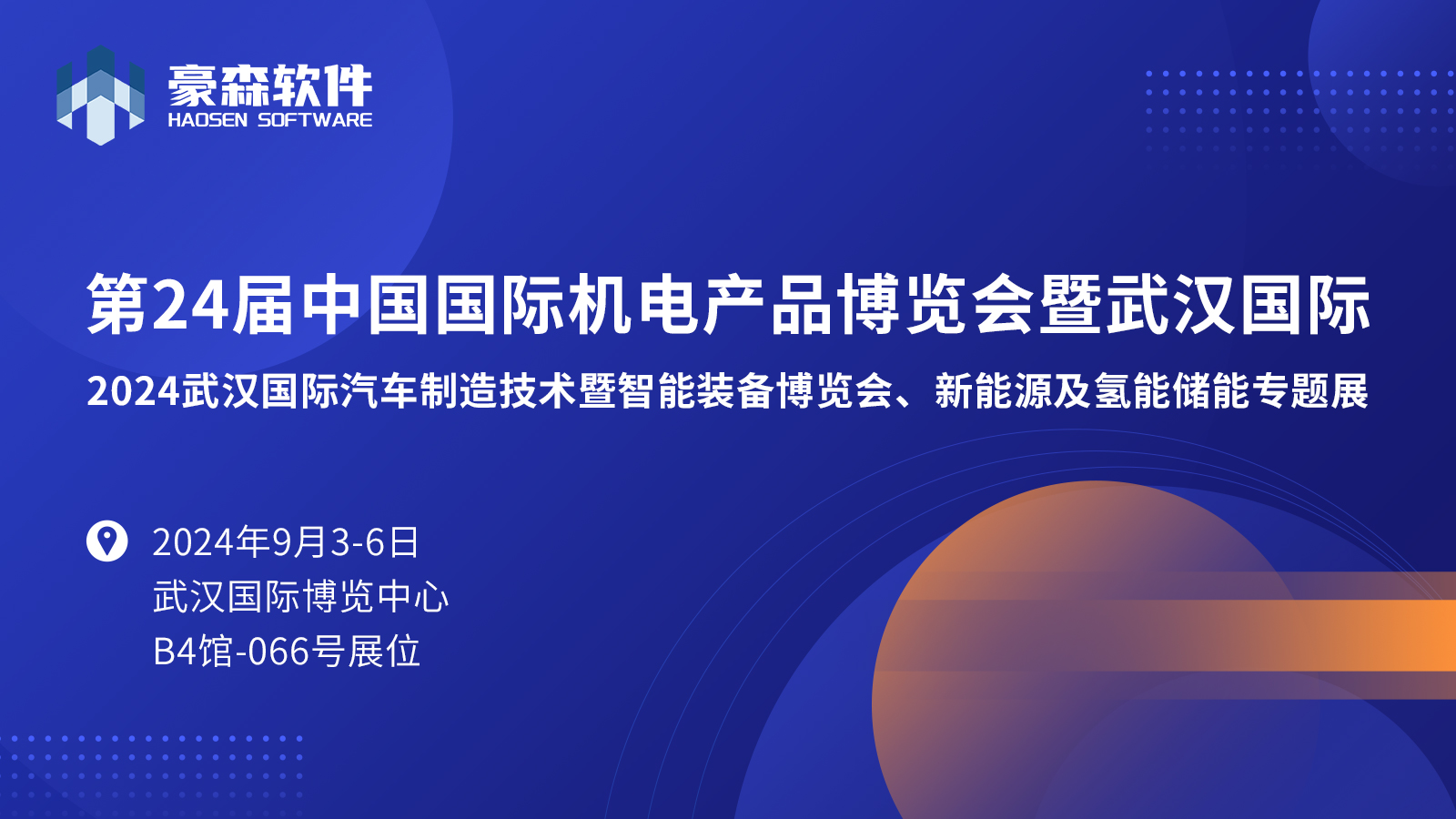 豪森软件
HAOSEN SOFTWARE

第24届中国国际机电产品博览会暨武汉国际
2024武汉国际汽车制造技术暨智能装备博览会、新能源及氢能储能专题展

2024年9月3-6日
武汉国际博览中心
B4馆-066号展位